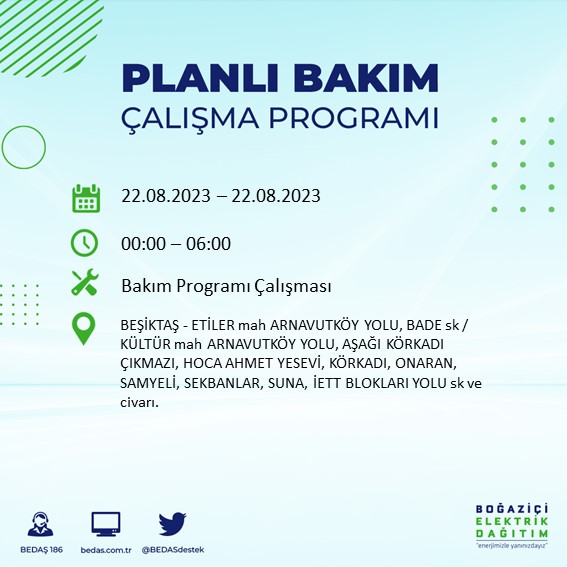 PLANLI BAKIM
ÇALIŞMA PROGRAMI

22.08.2023 – 22.08.2023

00:00 – 06:00

Bakım Programı Çalışması

BEŞİKTAŞ - ETİLER mah ARNAVUTKÖY YOLU, BADE sk / KÜLTÜR mah ARNAVUTKÖY YOLU, AŞAĞI KÖRKADI ÇIKMAZI, HOCA AHMET YESEVİ, KÖRKADI, ONARAN, SAMYELİ, SEKBANLAR, SUNA, İETT BLOKLARI YOLU sk ve civarı.

BEDAŞ 186 bedas.com.tr @BEDASdestek

BOĞAZİÇİ ELEKTRİK DAĞITIM
"enerjimizle yanınızdayız"